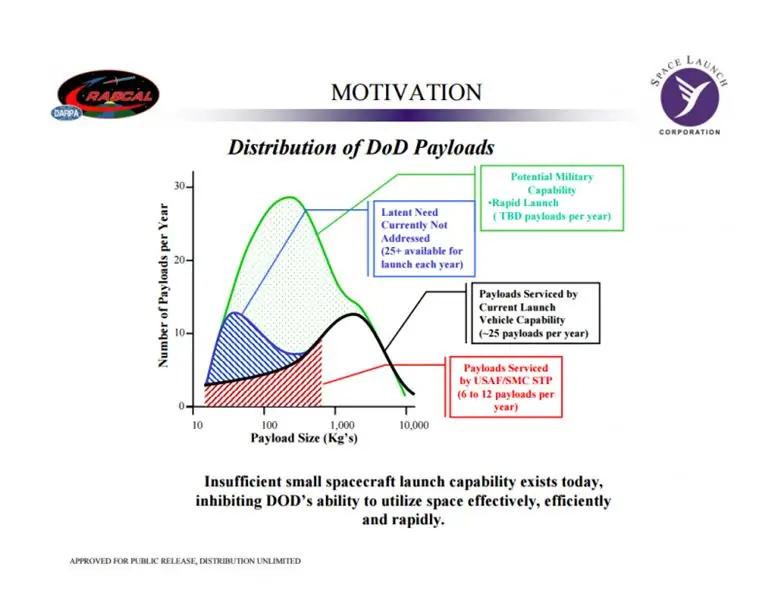 RASCAL
DARPA

MOTIVATION

SPACE LAUNCH
CORPORATION

Distribution of DoD Payloads

Number of Payloads per Year

30
20
10
0

10
100
1,000
10,000
Payload Size (Kg's)

Potential Military Capability
•Rapid Launch
( TBD payloads per year)

Latent Need Currently Not Addressed (25+ available for launch each year)

Payloads Serviced by Current Launch Vehicle Capability (~25 payloads per year)

Payloads Serviced by USAF/SMC STP (6 to 12 payloads per year)

Insufficient small spacecraft launch capability exists today, inhibiting DOD's ability to utilize space effectively, efficiently and rapidly.

APPROVED FOR PUBLIC RELEASE, DISTRIBUTION UNLIMITED